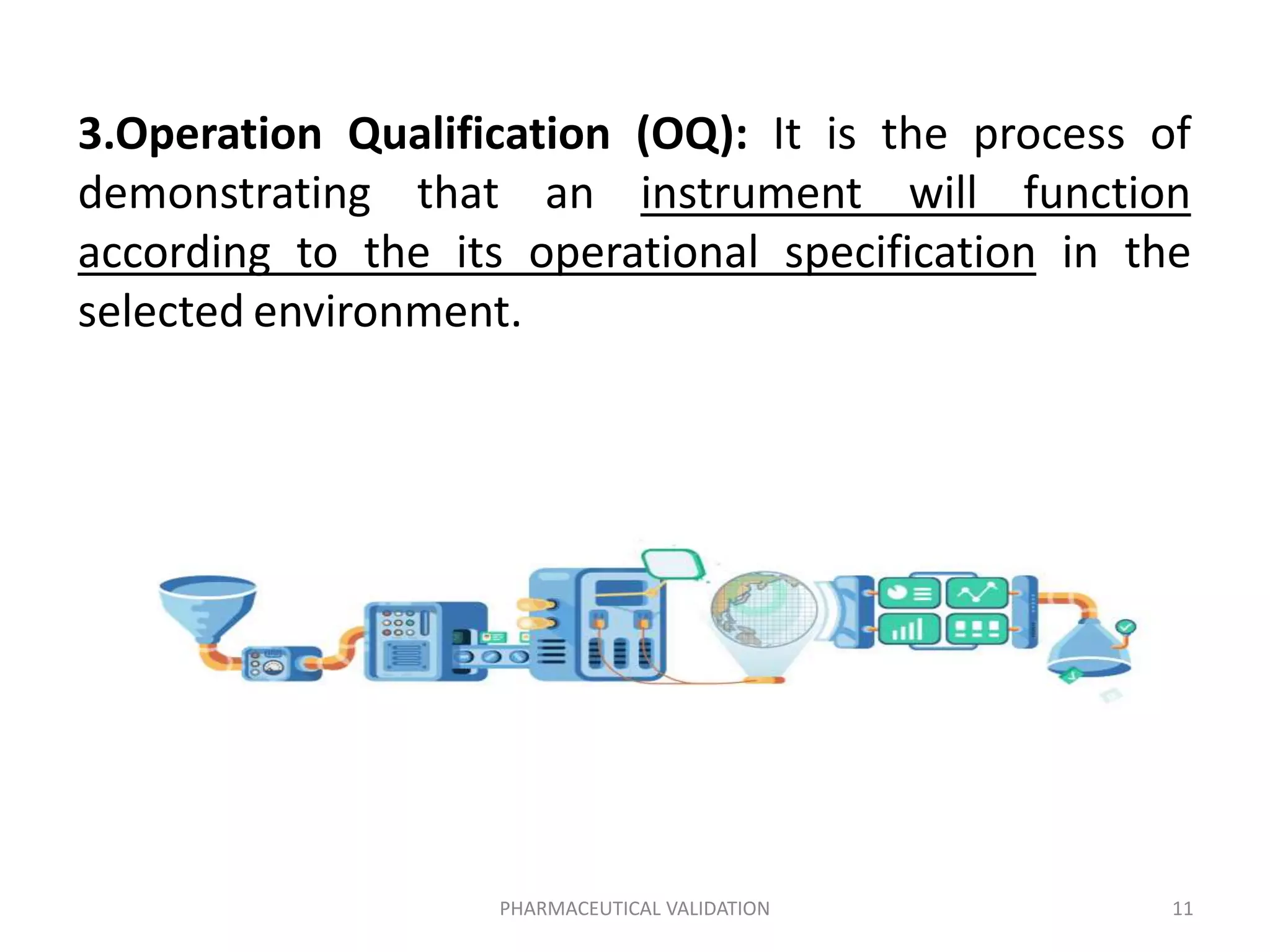 3.Operation Qualification (OQ): It is the process of demonstrating that an instrument will function according to the its operational specification in the selected environment.

PHARMACEUTICAL VALIDATION

11